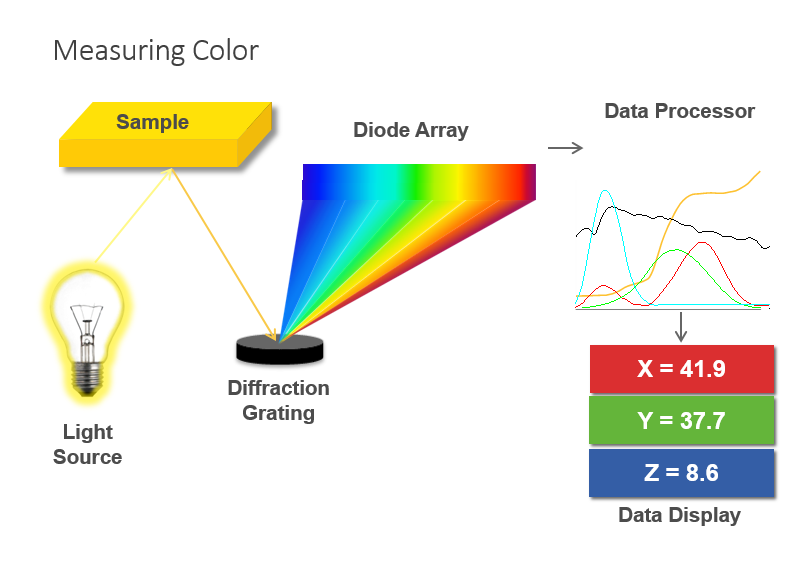 Measuring Color

Sample

Diode Array

Data Processor

Light Source

Diffraction Grating

X = 41.9

Y = 37.7

Z = 8.6

Data Display